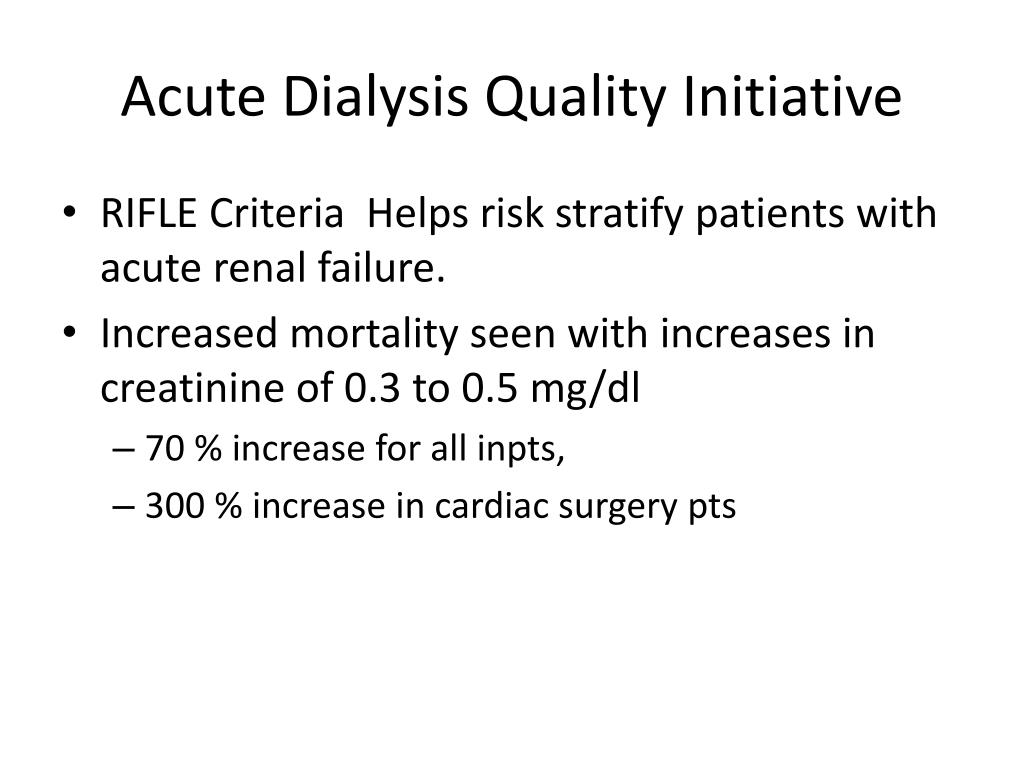 Acute Dialysis Quality Initiative

• RIFLE Criteria Helps risk stratify patients with acute renal failure.
• Increased mortality seen with increases in creatinine of 0.3 to 0.5 mg/dl
– 70 % increase for all inpts,
– 300 % increase in cardiac surgery pts